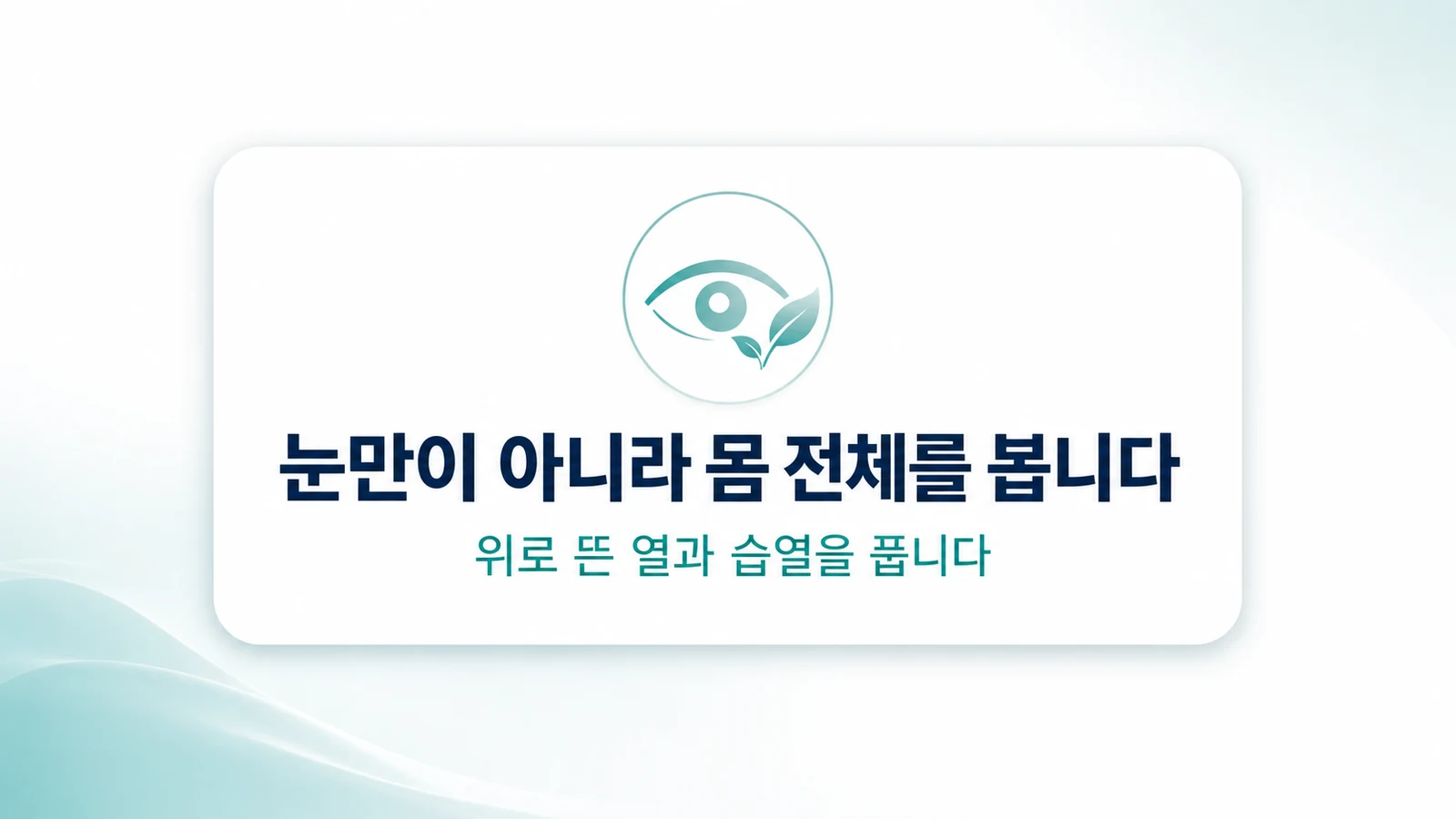 눈만이 아니라 몸 전체를 봅니다

위로 뜬 열과 습열을 풉니다